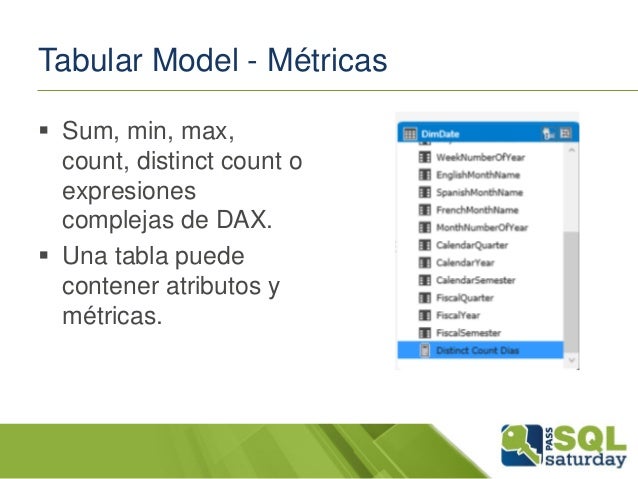 Tabular Model - Métricas

▪ Sum, min, max, count, distinct count o expresiones complejas de DAX.

▪ Una tabla puede contener atributos y métricas.

DimDate
WeekNumberOfYear
EnglishMonthName
SpanishMonthName
FrenchMonthName
MonthNumberOfYear
CalendarQuarter
CalendarYear
CalendarSemester
FiscalQuarter
FiscalYear
FiscalSemester
Distinct Count Dias

PASS SQL saturday